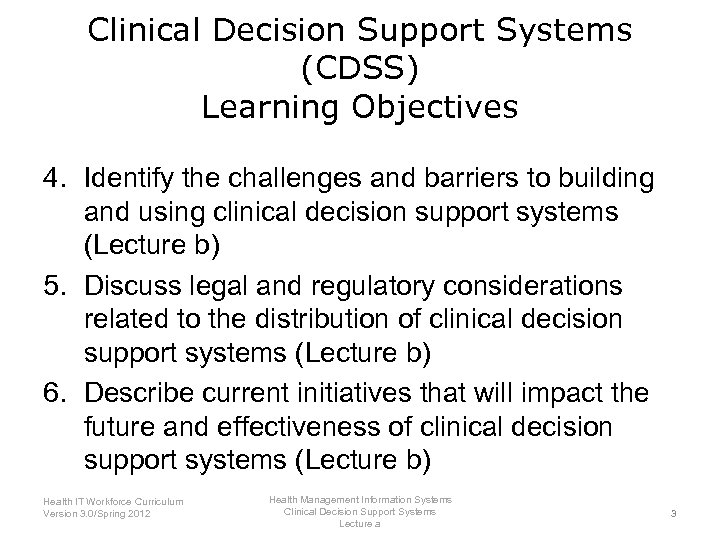 Clinical Decision Support Systems (CDSS)
Learning Objectives

4. Identify the challenges and barriers to building and using clinical decision support systems (Lecture b)

5. Discuss legal and regulatory considerations related to the distribution of clinical decision support systems (Lecture b)

6. Describe current initiatives that will impact the future and effectiveness of clinical decision support systems (Lecture b)

Health IT Workforce Curriculum
Version 3.0/Spring 2012

Health Management Information Systems
Clinical Decision Support Systems
Lecture a

3